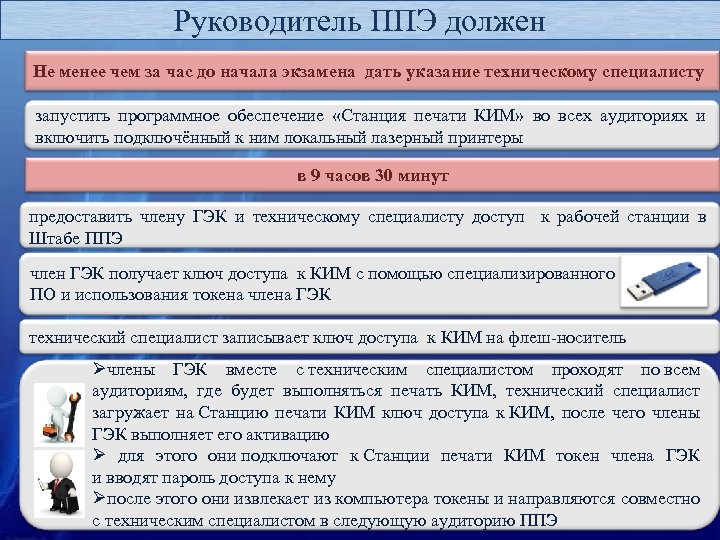 Руководитель ППЭ должен

Не менее чем за час до начала экзамена дать указание техническому специалисту

запустить программное обеспечение «Станция печати КИМ» во всех аудиториях и включить подключённый к ним локальный лазерный принтеры

в 9 часов 30 минут

предоставить члену ГЭК и техническому специалисту доступ к рабочей станции в Штабе ППЭ

член ГЭК получает ключ доступа к КИМ с помощью специализированного ПО и использования токена члена ГЭК

технический специалист записывает ключ доступа к КИМ на флеш-носитель

➢члены ГЭК вместе с техническим специалистом проходят по всем аудиториям, где будет выполняться печать КИМ, технический специалист загружает на Станцию печати КИМ ключ доступа к КИМ, после чего члены ГЭК выполняет его активацию

➢ для этого они подключают к Станции печати КИМ токен члена ГЭК и вводят пароль доступа к нему

➢после этого они извлекает из компьютера токены и направляются совместно с техническим специалистом в следующую аудиторию ППЭ